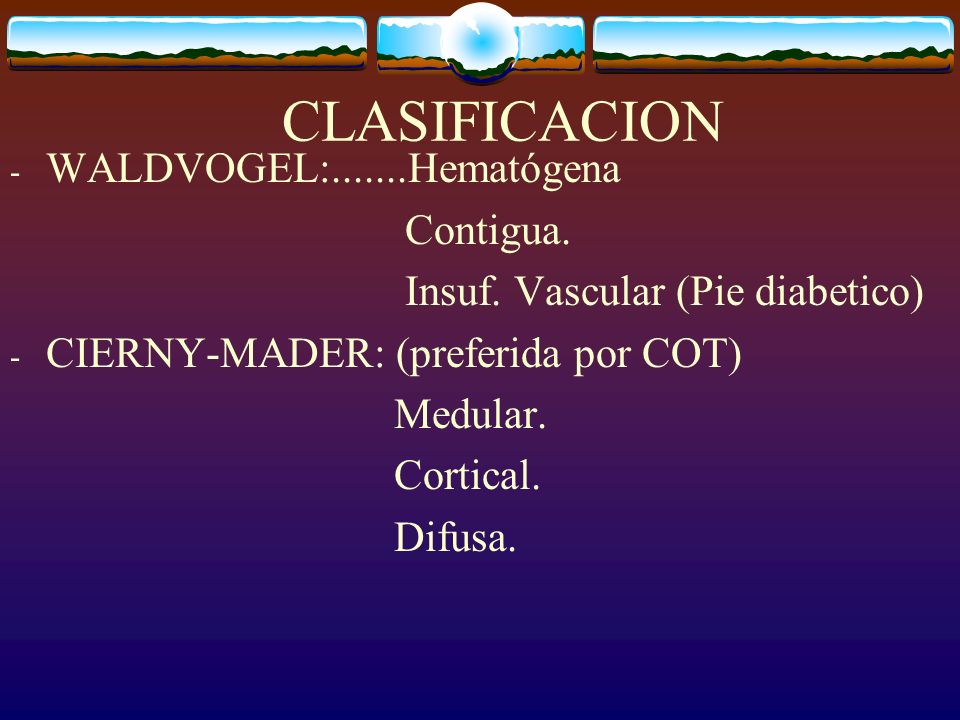 CLASIFICACION

- WALDVOGEL:.......Hematógena
Contigua.
Insuf. Vascular (Pie diabetico)
- CIERNY-MADER: (preferida por COT)
Medular.
Cortical.
Difusa.